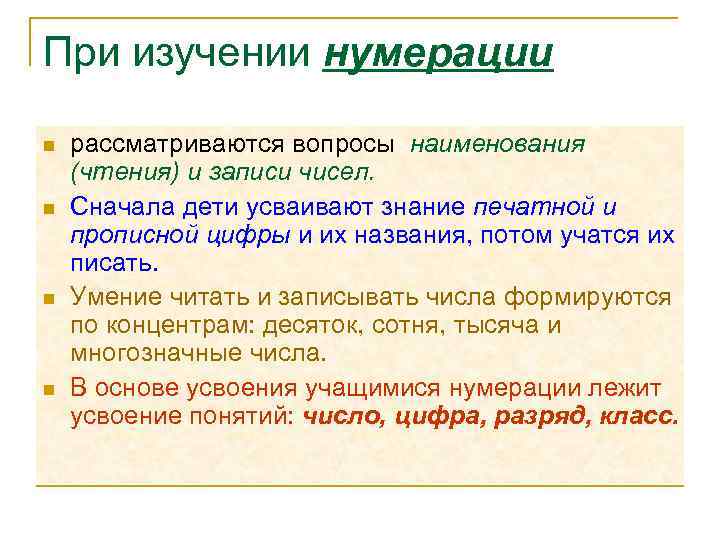 При изучении нумерации

рассматриваются вопросы наименования (чтения) и записи чисел.

Сначала дети усваивают знание печатной и прописной цифры и их названия, потом учатся их писать.

Умение читать и записывать числа формируются по концентрам: десяток, сотня, тысяча и многозначные числа.

В основе усвоения учащимися нумерации лежит усвоение понятий: число, цифра, разряд, класс.